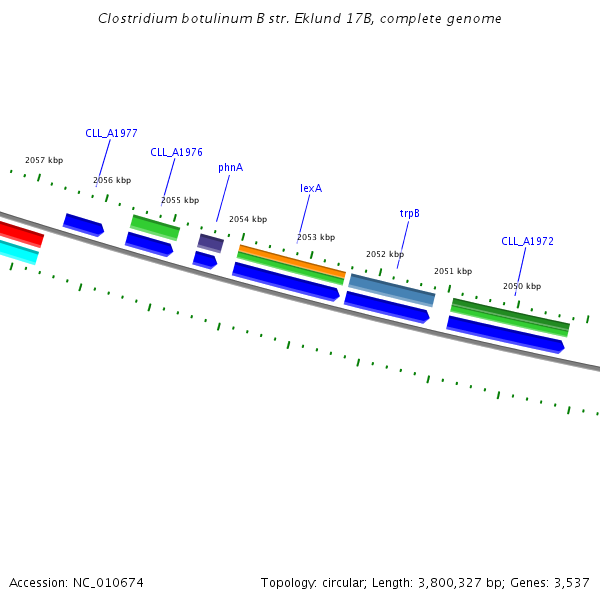 Clostridium botulinum B str. Eklund 17B, complete genome

CLL_A1977

CLL_A1976

phnA

lexA

trpB

CLL_A1972

2057 kbp

2056 kbp

2055 kbp

2054 kbp

2053 kbp

2052 kbp

2051 kbp

2050 kbp

Accession: NC_010674

Topology: circular; Length: 3,800,327 bp; Genes: 3,537